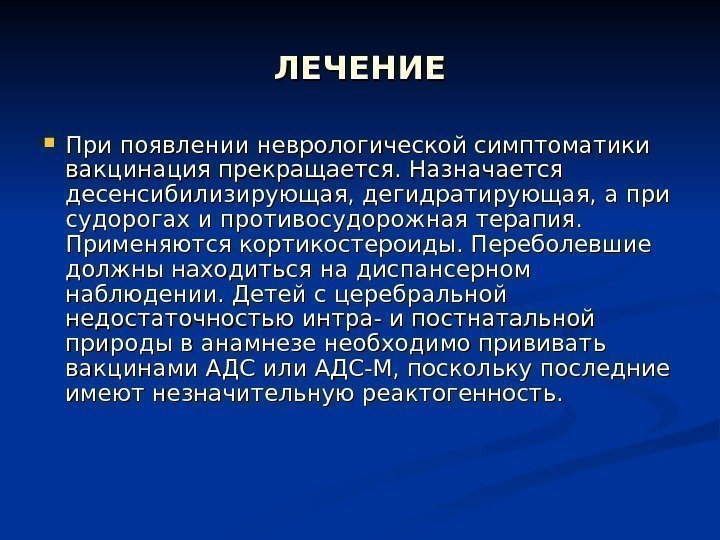 ЛЕЧЕНИЕ

При появлении неврологической симптоматики вакцинация прекращается. Назначается десенсибилизирующая, дегидратирующая, а при судорогах и противосудорожная терапия. Применяются кортикостероиды. Переболевшие должны находиться на диспансерном наблюдении. Детей с церебральной недостаточностью интра- и постнатальной природы в анамнезе необходимо прививать вакцинами АДС или АДС-М, поскольку последние имеют незначительную реактогенность.